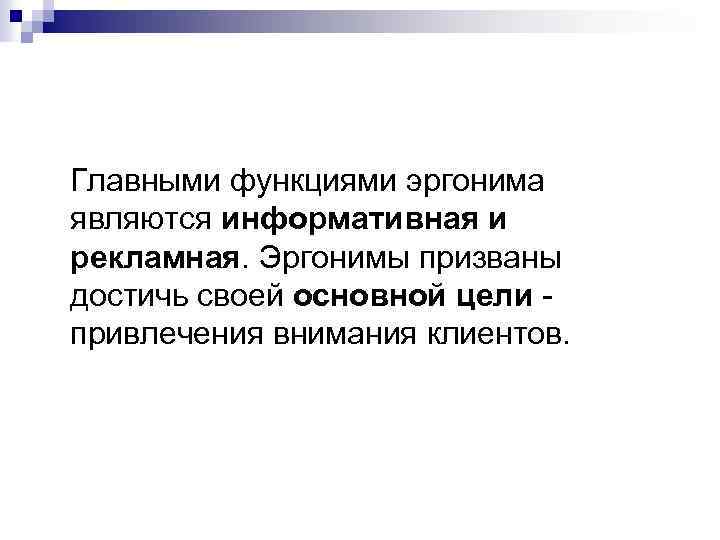 Главными функциями эргонима являются информативная и рекламная. Эргонимы призваны достичь своей основной цели - привлечения внимания клиентов.